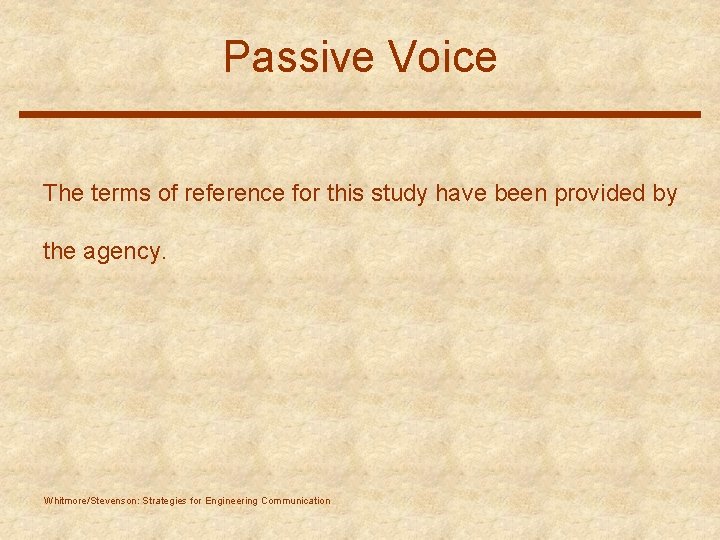 Passive Voice

The terms of reference for this study have been provided by the agency.

Whitmore/Stevenson: Strategies for Engineering Communication